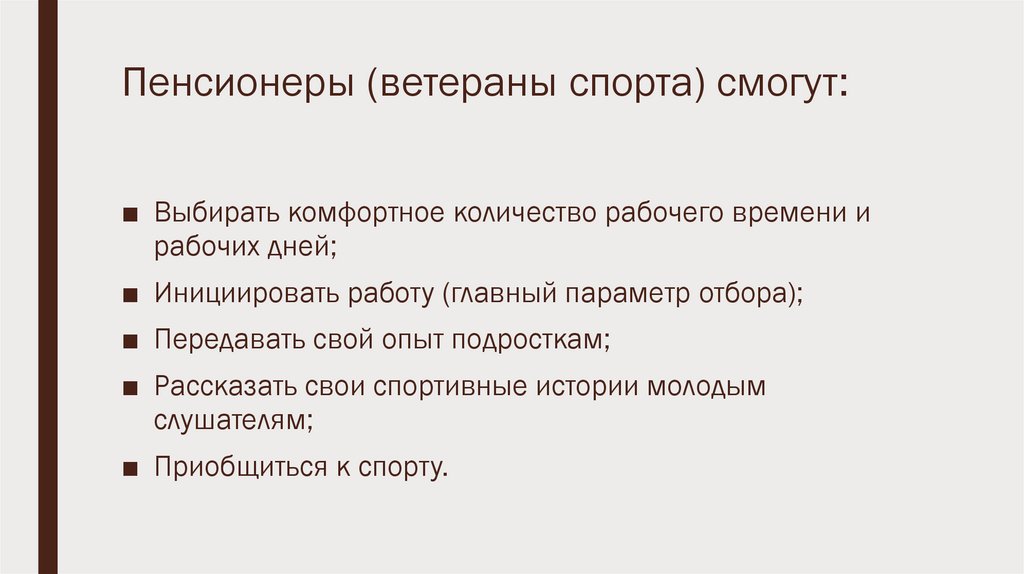 Пенсионеры (ветераны спорта) смогут:

■ Выбирать комфортное количество рабочего времени и рабочих дней;
■ Инициировать работу (главный параметр отбора);
■ Передавать свой опыт подросткам;
■ Рассказать свои спортивные истории молодым слушателям;
■ Приобщиться к спорту.